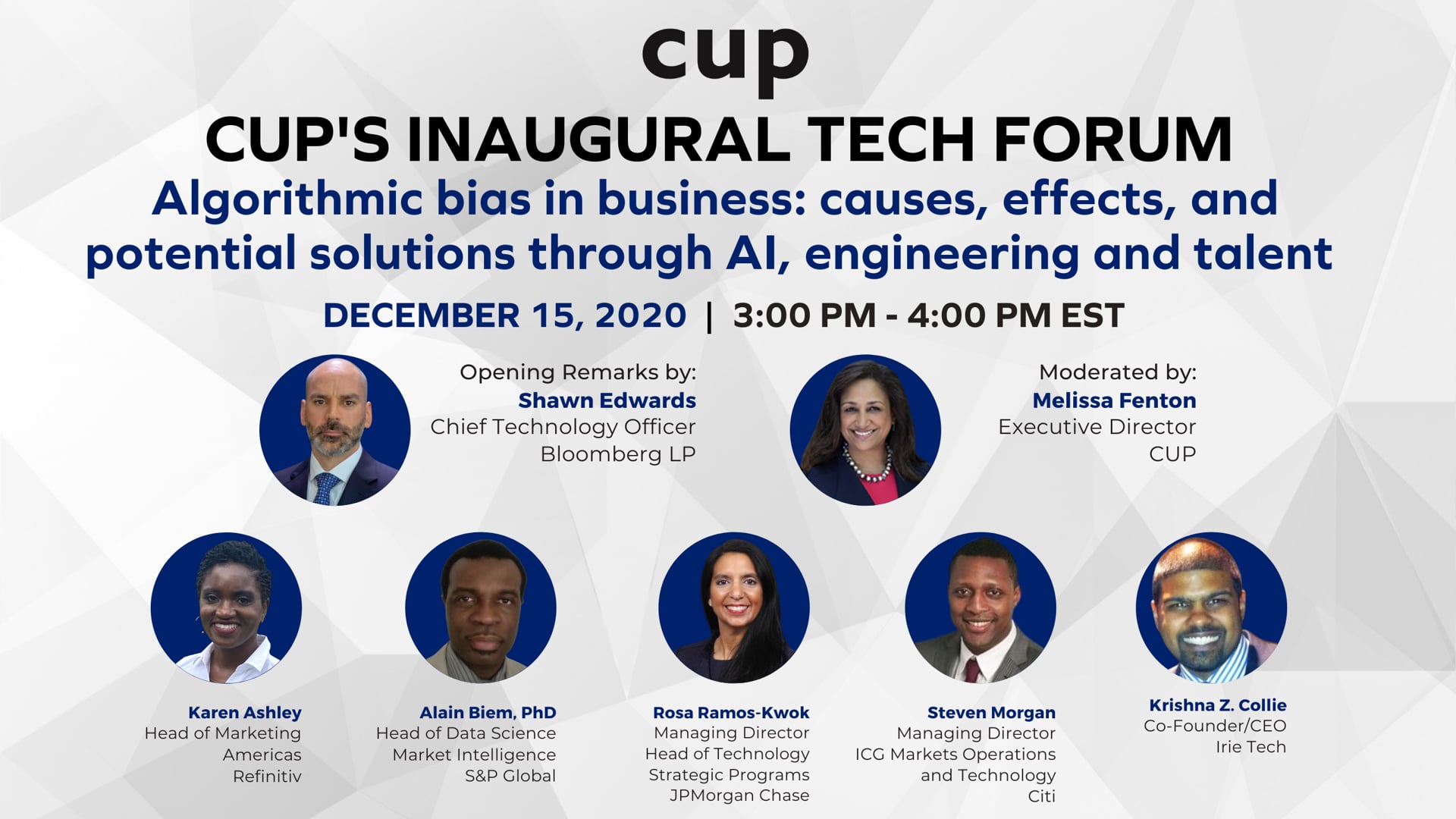 cup

CUP'S INAUGURAL TECH FORUM

Algorithmic bias in business: causes, effects, and potential solutions through AI, engineering and talent

DECEMBER 15, 2020 | 3:00 PM - 4:00 PM EST

Opening Remarks by:
Shawn Edwards
Chief Technology Officer
Bloomberg LP

Moderated by:
Melissa Fenton
Executive Director
CUP

Karen Ashley
Head of Marketing
Americas
Refinitiv

Alain Biem, PhD
Head of Data Science
Market Intelligence
S&P Global

Rosa Ramos-Kwok
Managing Director
Head of Technology
Strategic Programs
JPMorgan Chase

Steven Morgan
Managing Director
ICG Markets Operations and Technology
Citi

Krishna Z. Collie
Co-Founder/CEO
Irie Tech